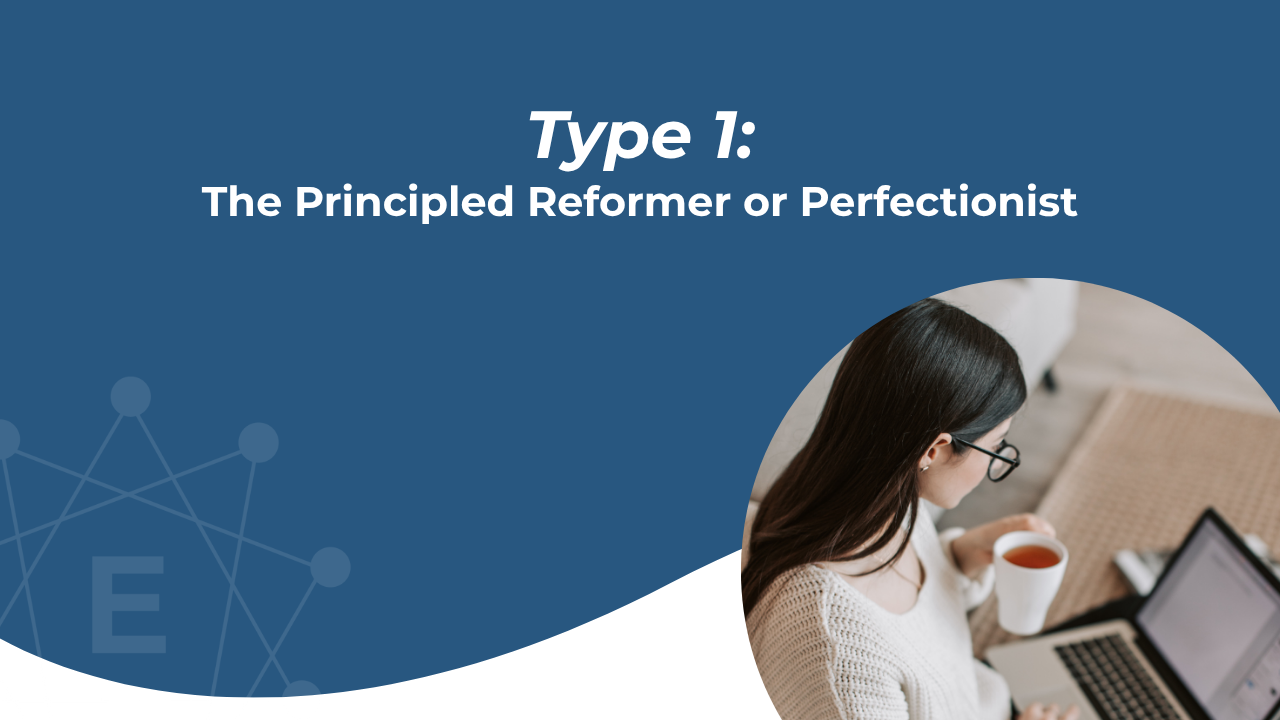 Type 1:
The Principled Reformer or Perfectionist

E